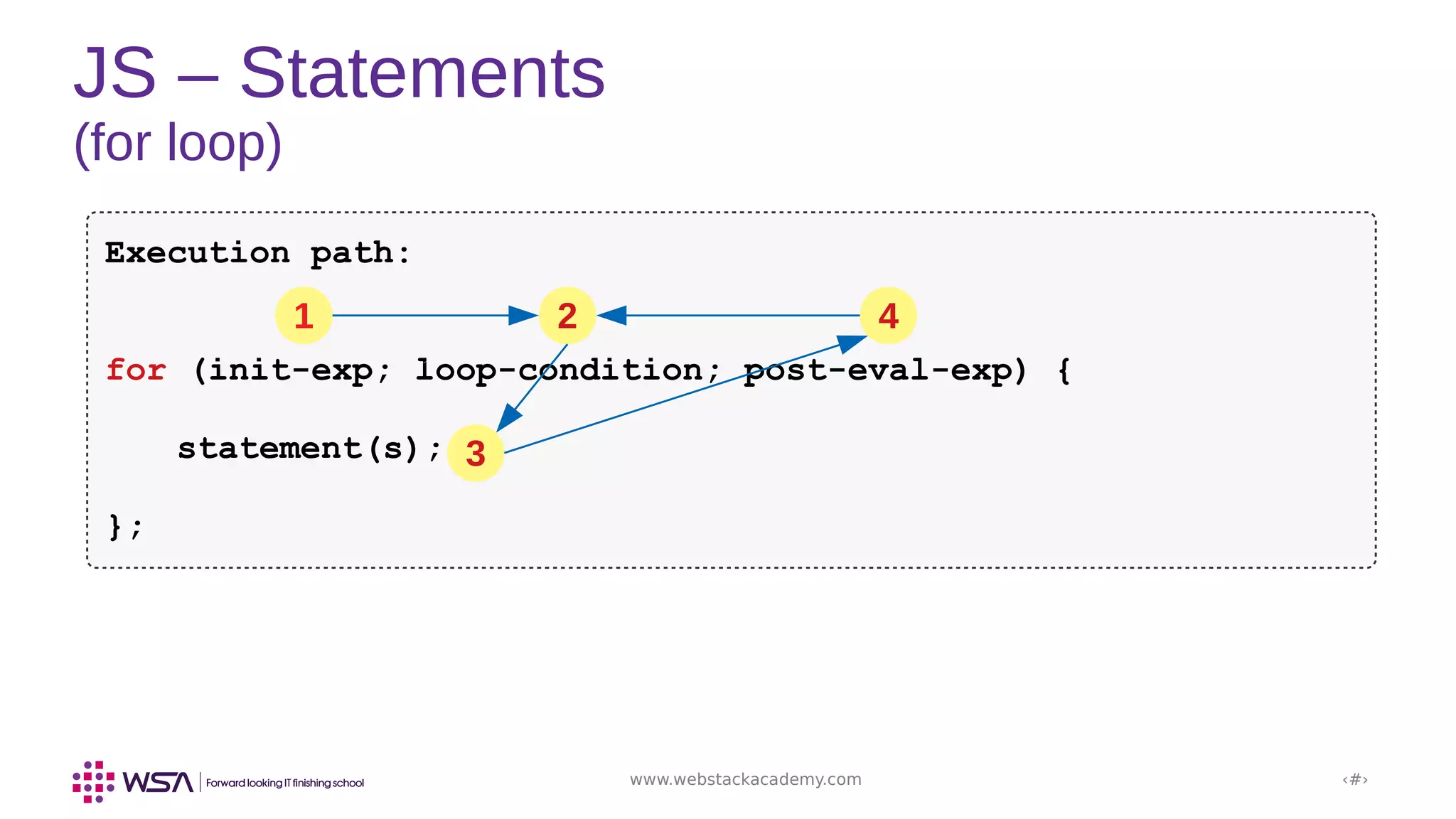 JS – Statements
(for loop)

Execution path:

1 2 4

for (init-exp; loop-condition; post-eval-exp) {

statement(s); 3

};

WSA | Forward looking IT finishing school

www.webstackacademy.com

‹#›